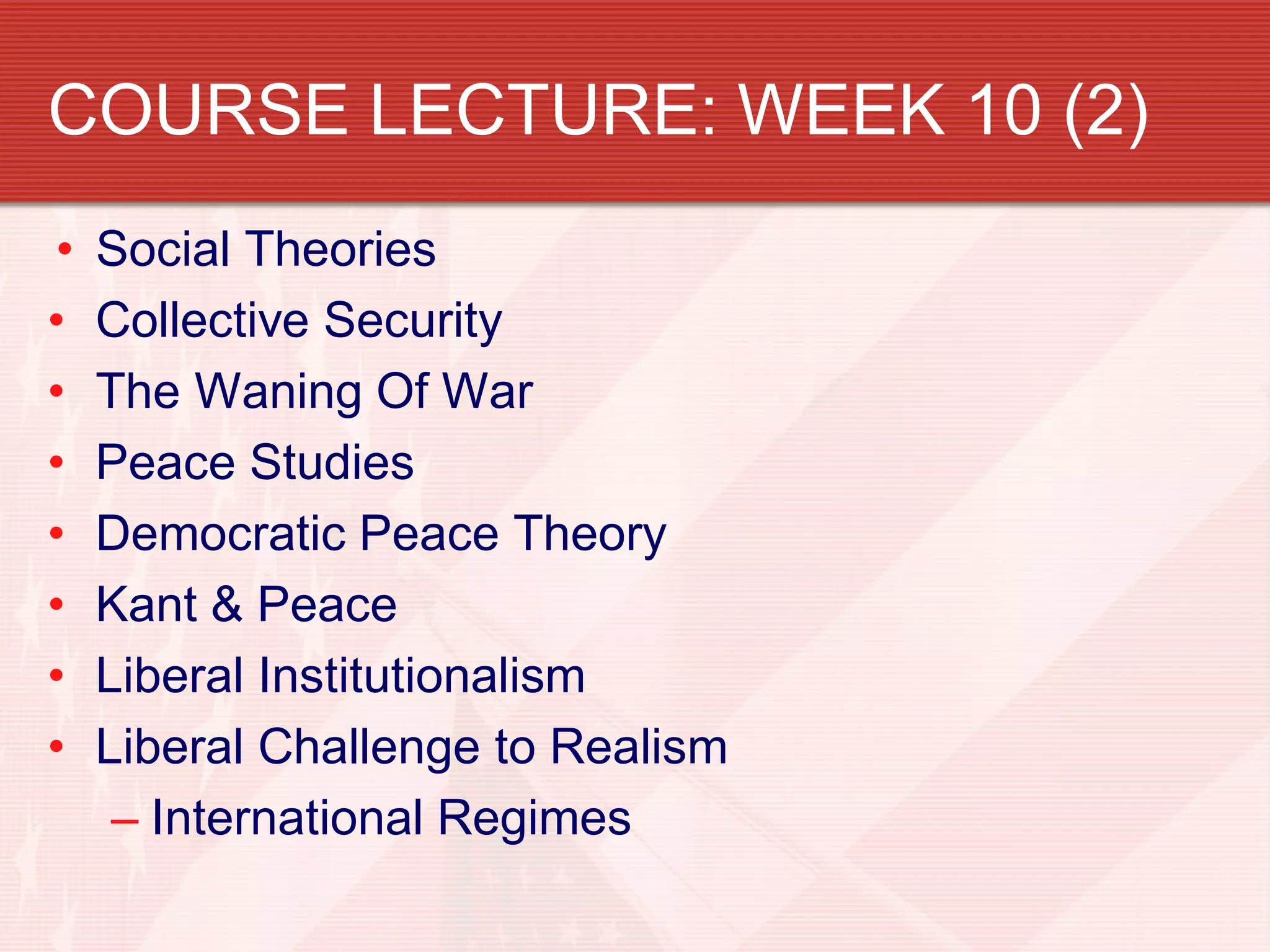 COURSE LECTURE: WEEK 10 (2)

• Social Theories
• Collective Security
• The Waning Of War
• Peace Studies
• Democratic Peace Theory
• Kant & Peace
• Liberal Institutionalism
• Liberal Challenge to Realism
  – International Regimes